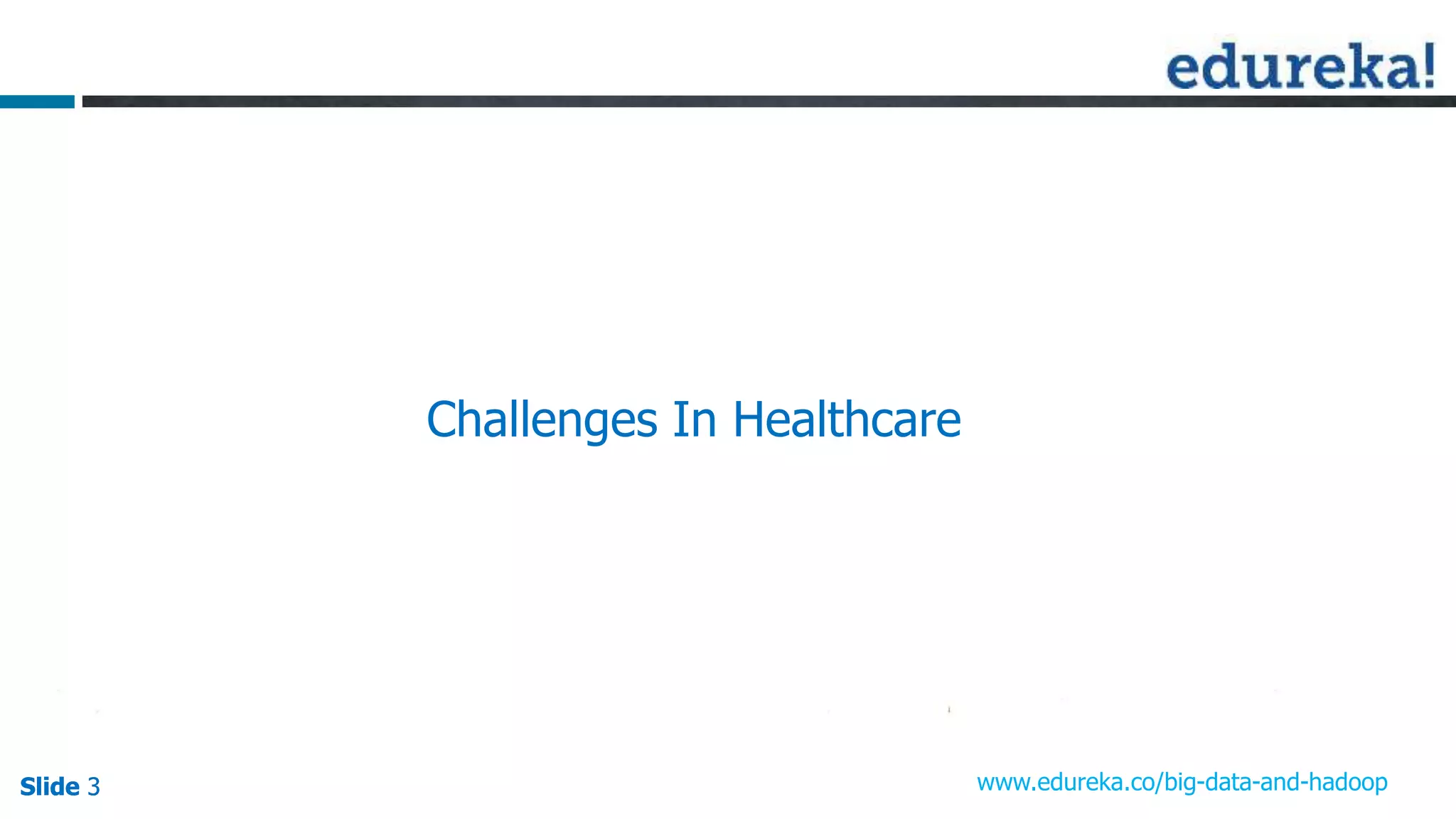 edureka!

Challenges In Healthcare

Slide 3

www.edureka.co/big-data-and-hadoop